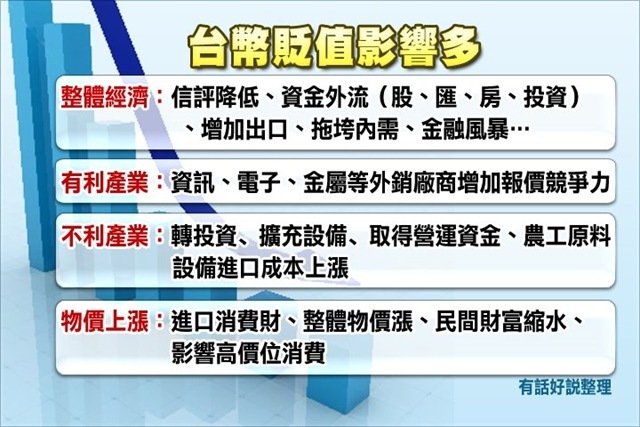 台幣貶值影響多

整體經濟：信評降低、資金外流（股、匯、房、投資）、增加出口、拖垮內需、金融風暴…

有利產業：資訊、電子、金屬等外銷廠商增加報價競爭力

不利產業：轉投資、擴充設備、取得營運資金、農工原料設備進口成本上漲

物價上漲：進口消費財、整體物價漲、民間財富縮水、影響高價位消費

有話好說整理